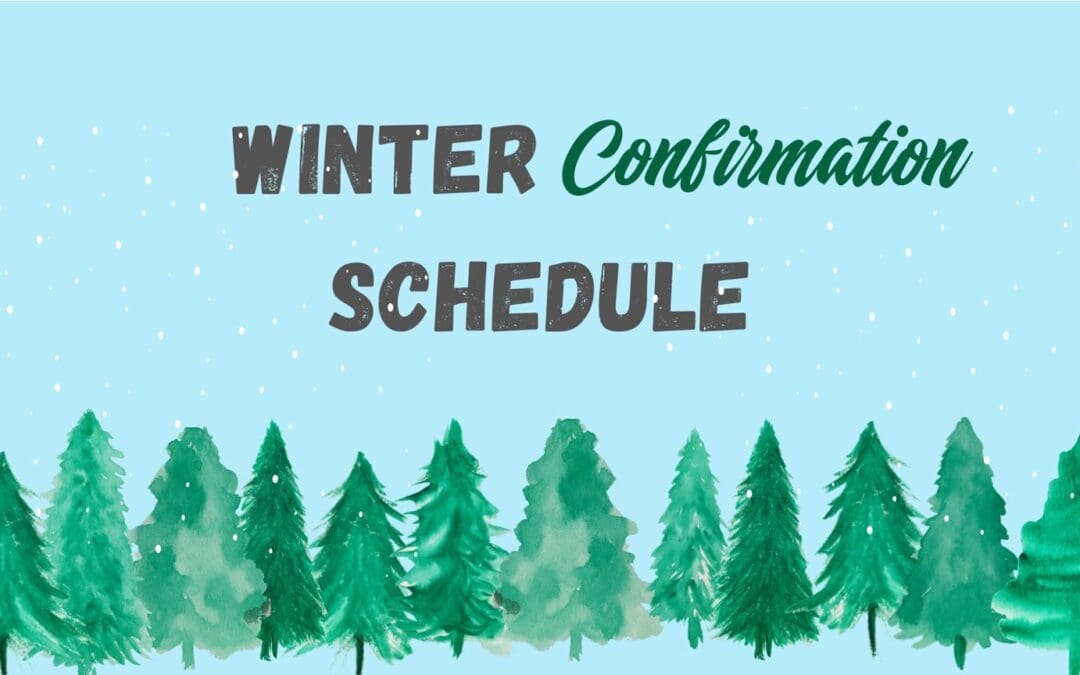 WINTER Confirmation SCHEDULE